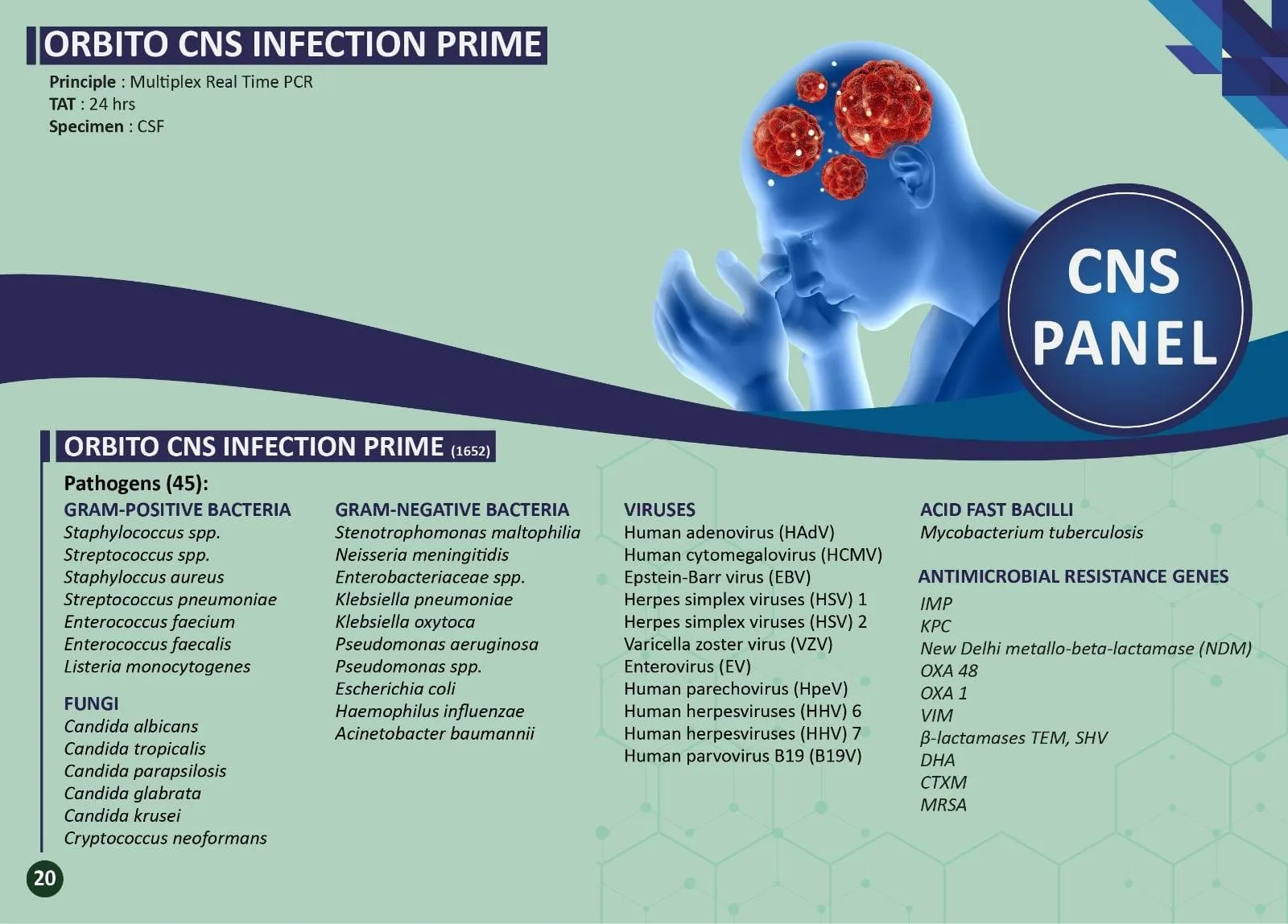 ORBITO CNS INFECTION PRIME

Principle : Multiplex Real Time PCR
TAT : 24 hrs
Specimen : CSF

CNS PANEL

ORBITO CNS INFECTION PRIME (1652)

Pathogens (45):

GRAM-POSITIVE BACTERIA
Staphylococcus spp.
Streptococcus spp.
Staphyloccus aureus
Streptococcus pneumoniae
Enterococcus faecium
Enterococcus faecalis
Listeria monocytogenes

FUNGI
Candida albicans
Candida tropicalis
Candida parapsilosis
Candida glabrata
Candida krusei
Cryptococcus neoformans

GRAM-NEGATIVE BACTERIA
Stenotrophomonas maltophilia
Neisseria meningitidis
Enterobacteriaceae spp.
Klebsiella pneumoniae
Klebsiella oxytoca
Pseudomonas aeruginosa
Pseudomonas spp.
Escherichia coli
Haemophilus influenzae
Acinetobacter baumannii

VIRUSES
Human adenovirus (HAdV)
Human cytomegalovirus (HCMV)
Epstein-Barr virus (EBV)
Herpes simplex viruses (HSV) 1
Herpes simplex viruses (HSV) 2
Varicella zoster virus (VZV)
Enterovirus (EV)
Human parechovirus (HpeV)
Human herpesviruses (HHV) 6
Human herpesviruses (HHV) 7
Human parvovirus B19 (B19V)

ACID FAST BACILLI
Mycobacterium tuberculosis

ANTIMICROBIAL RESISTANCE GENES
IMP
KPC
New Delhi metallo-beta-lactamase (NDM)
OXA 48
OXA 1
VIM
β-lactamases TEM, SHV
DHA
CTXM
MRSA

20